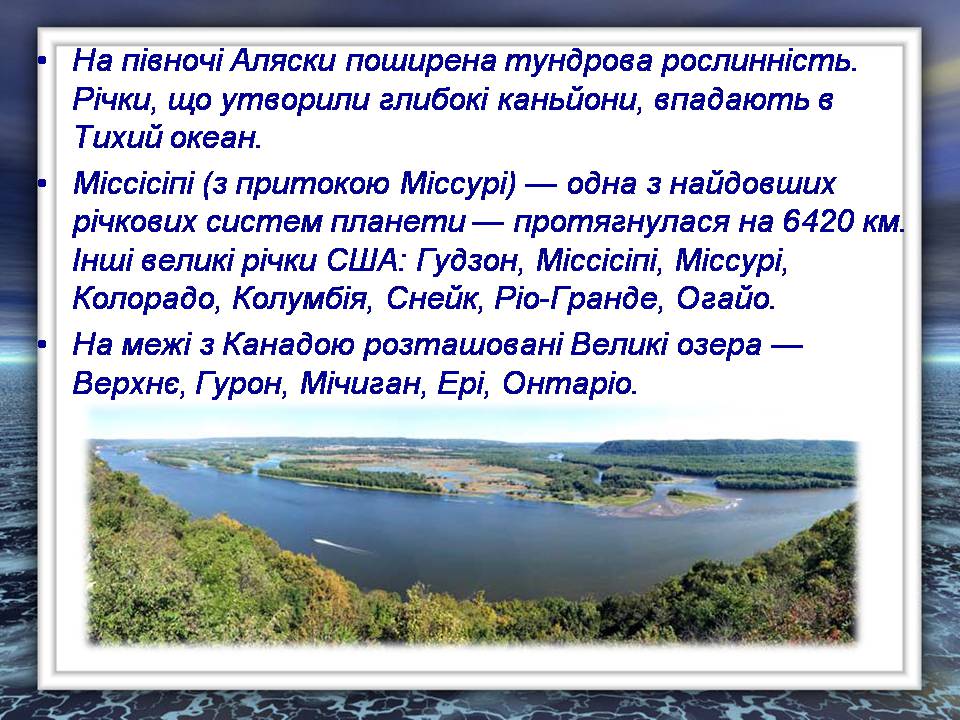 • На півночі Аляски поширена тундрова рослинність. Річки, що утворили глибокі каньйони, впадають в Тихий океан.

• Міссісіпі (з притокою Міссурі) — одна з найдовших річкових систем планети — протягнулася на 6420 км. Інші великі річки США: Гудзон, Міссісіпі, Міссурі, Колорадо, Колумбія, Снейк, Ріо-Гранде, Огайо.

• На межі з Канадою розташовані Великі озера — Верхнє, Гурон, Мічиган, Ері, Онтаріо.